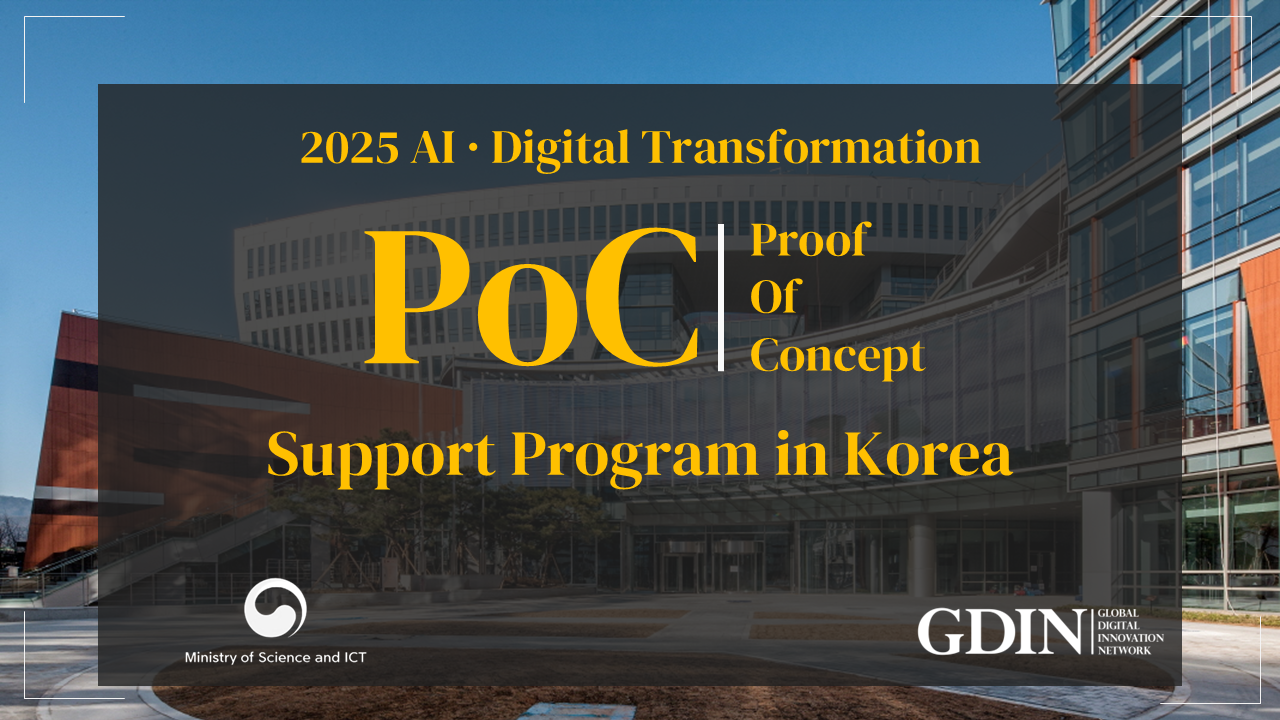 2025 AI · Digital Transformation

PoC

Proof
Of
Concept

Support Program in Korea

Ministry of Science and ICT

GDIN

GLOBAL
DIGITAL
INNOVATION
NETWORK